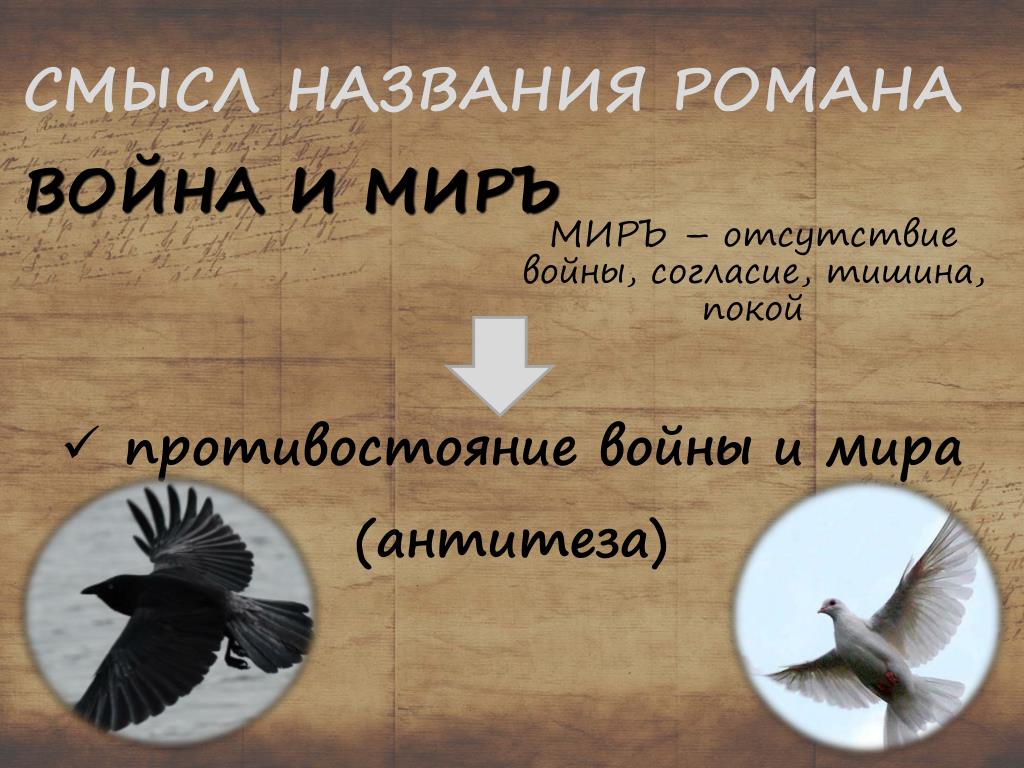 СМЫСЛ НАЗВАНИЯ РОМАНА

ВОЙНА И МИРЪ

МИРЪ – отсутствие войны, согласие, тишина, покой

✓ противостояние войны и мира (антитеза)